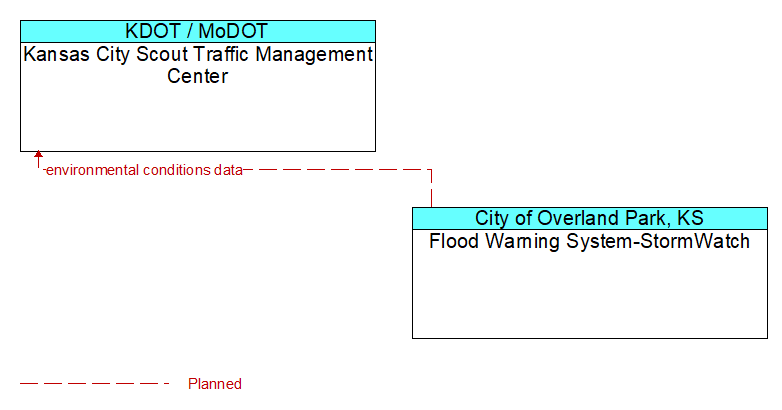 KDOT / MoDOT
Kansas City Scout Traffic Management Center

environmental conditions data

City of Overland Park, KS
Flood Warning System-StormWatch

Planned